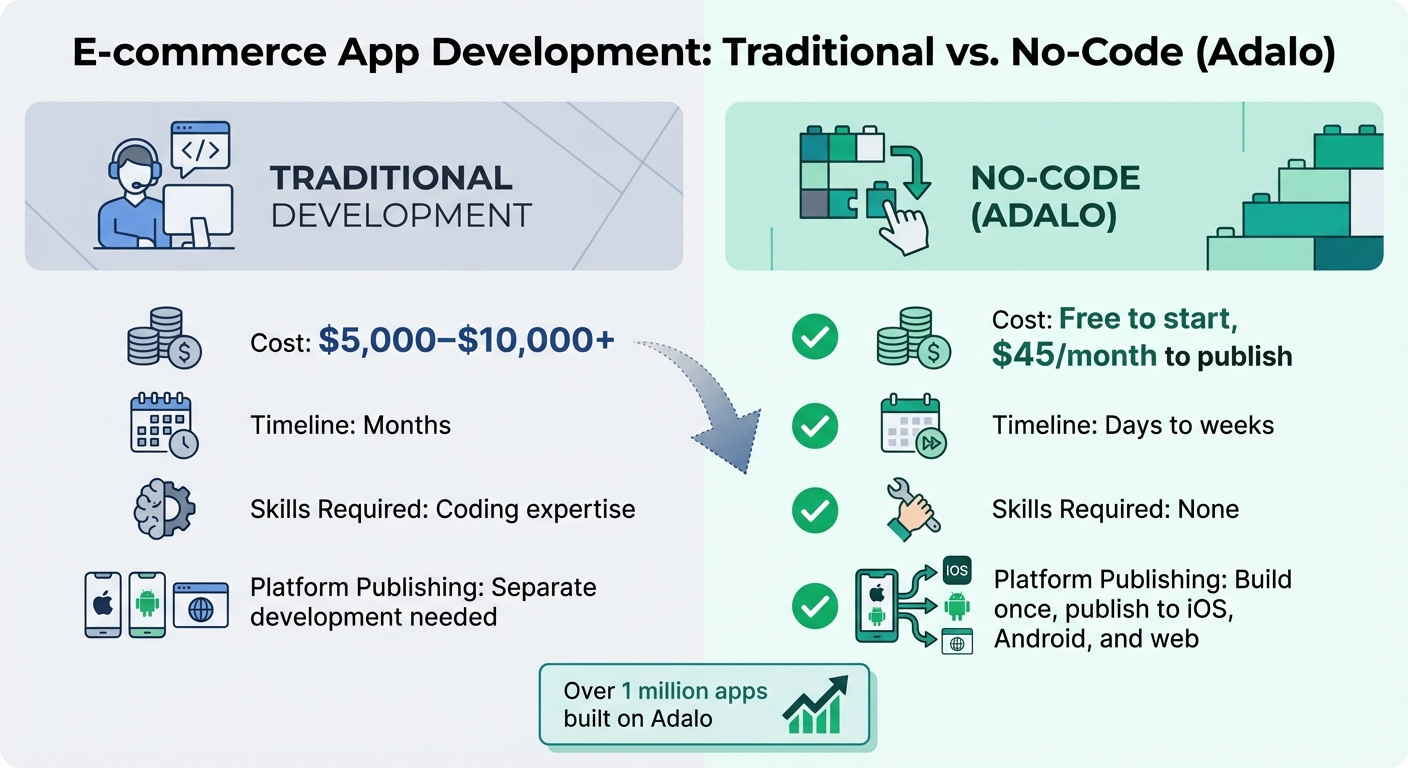 E-commerce App Development: Traditional vs. No-Code (Adalo)

</>

TRADITIONAL DEVELOPMENT

Cost: $5,000–$10,000+

Timeline: Months

Skills Required: Coding expertise

Platform Publishing: Separate development needed

NO-CODE (ADALO)

Cost: Free to start, $45/month to publish

Timeline: Days to weeks

Skills Required: None

IOS

Platform Publishing: Build once, publish to iOS, Android, and web

Over 1 million apps built on Adalo